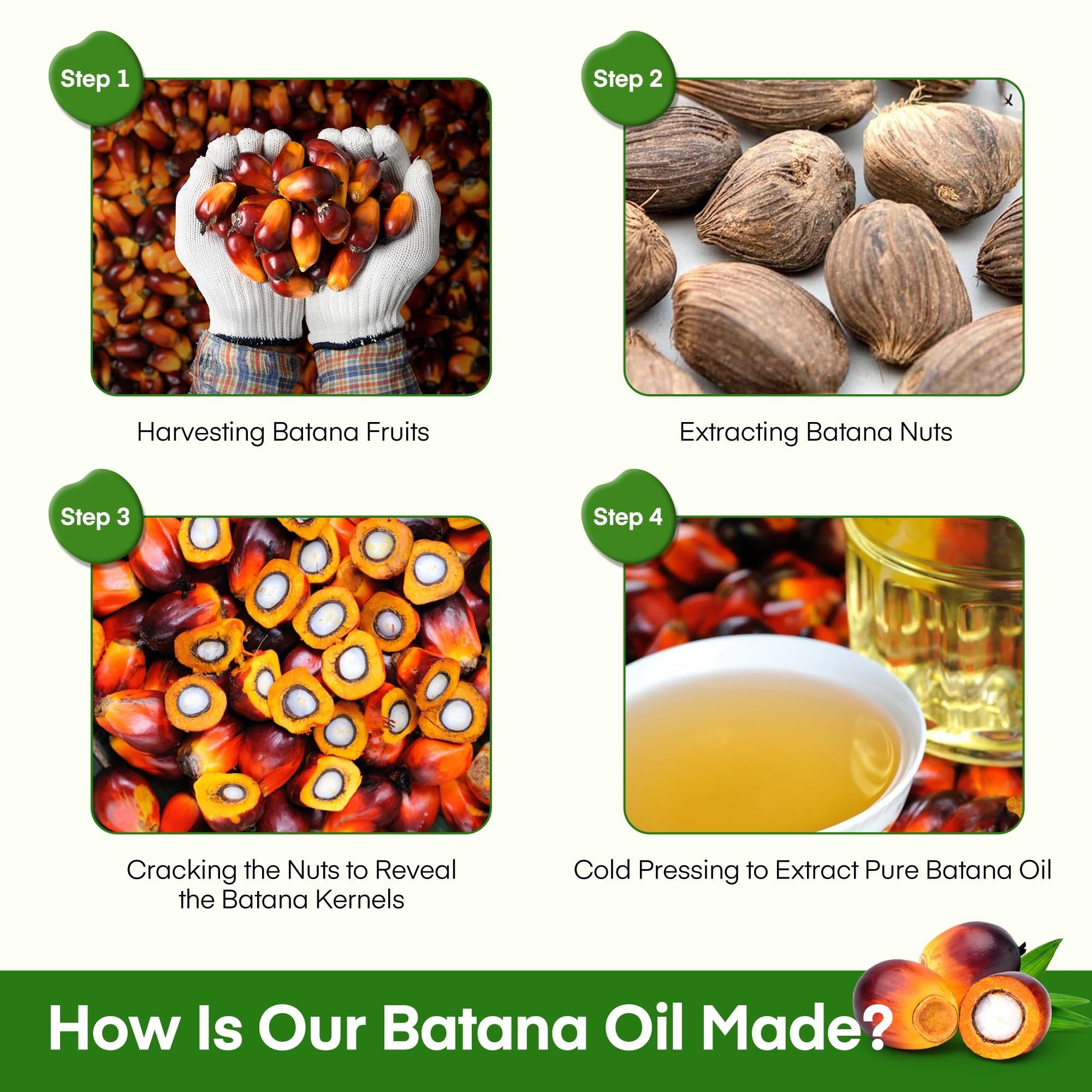 Step 1

Harvesting Batana Fruits

Step 2

Extracting Batana Nuts

Step 3

Cracking the Nuts to Reveal the Batana Kernels

Step 4

Cold Pressing to Extract Pure Batana Oil

How Is Our Batana Oil Made?